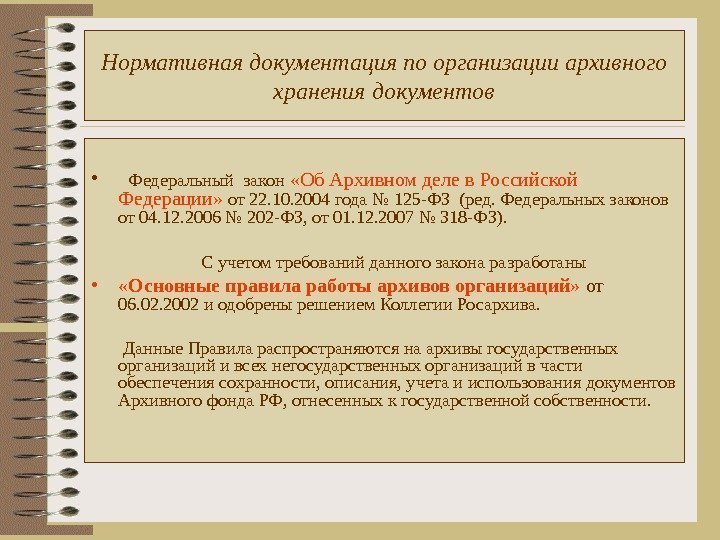 Нормативная документация по организации архивного хранения документов

• Федеральный закон «Об Архивном деле в Российской Федерации» от 22.10.2004 года № 125-ФЗ (ред. Федеральных законов от 04.12.2006 № 202-ФЗ, от 01.12.2007 № 318-ФЗ).

С учетом требований данного закона разработаны

• «Основные правила работы архивов организаций» от 06.02.2002 и одобрены решением Коллегии Росархива.

Данные Правила распространяются на архивы государственных организаций и всех негосударственных организаций в части обеспечения сохранности, описания, учета и использования документов Архивного фонда РФ, отнесенных к государственной собственности.